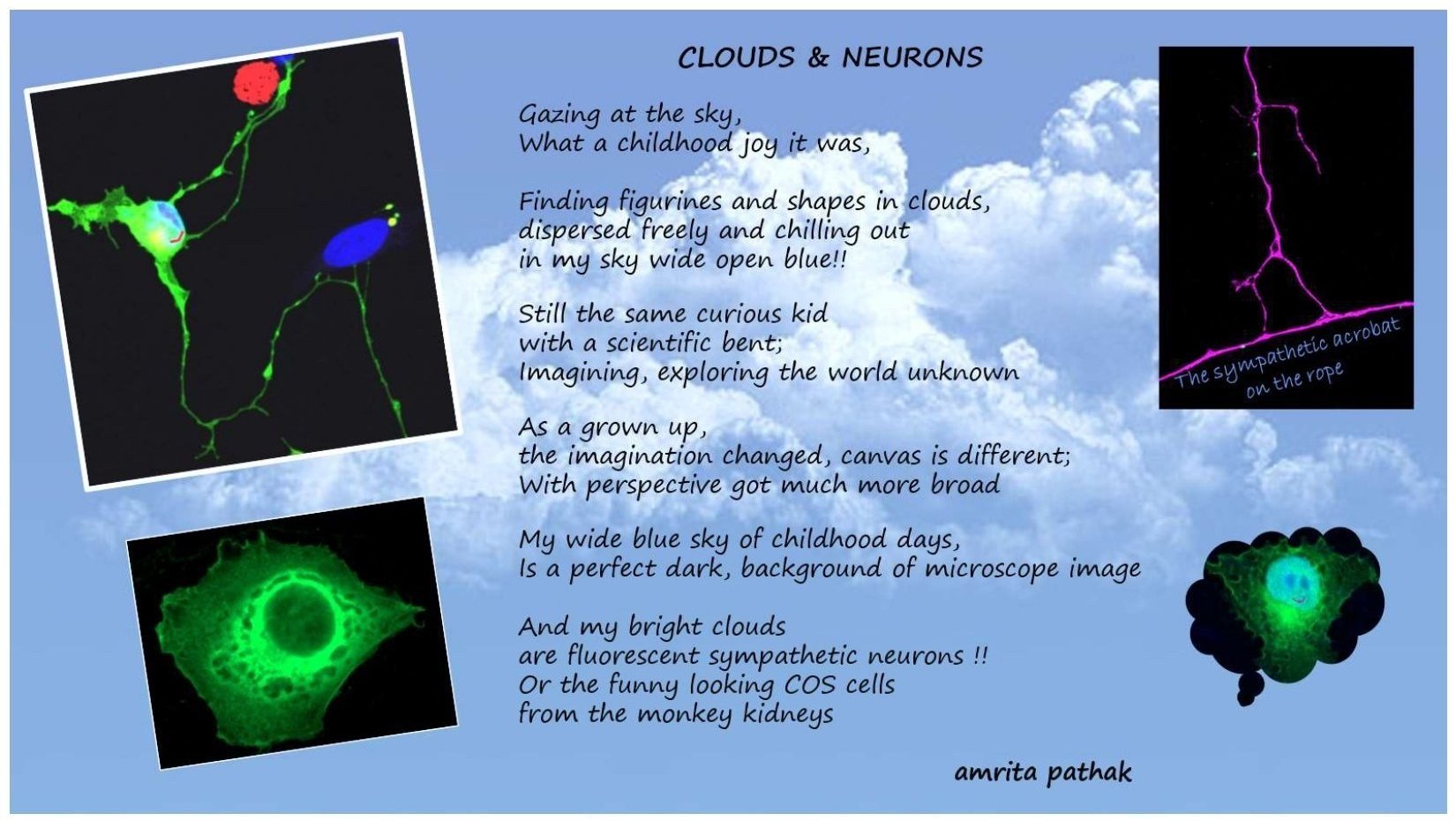 CLOUDS & NEURONS

Gazing at the sky,
What a childhood joy it was,

Finding figurines and shapes in clouds,
dispersed freely and chilling out
in my sky wide open blue!!

Still the same curious kid
with a scientific bent;
Imagining, exploring the world unknown

As a grown up,
the imagination changed, canvas is different;
With perspective got much more broad

My wide blue sky of childhood days,
Is a perfect dark, background of microscope image

And my bright clouds
are fluorescent sympathetic neurons !!
Or the funny looking COS cells
from the monkey kidneys

amrita pathak

The sympathetic acrobat on the rope